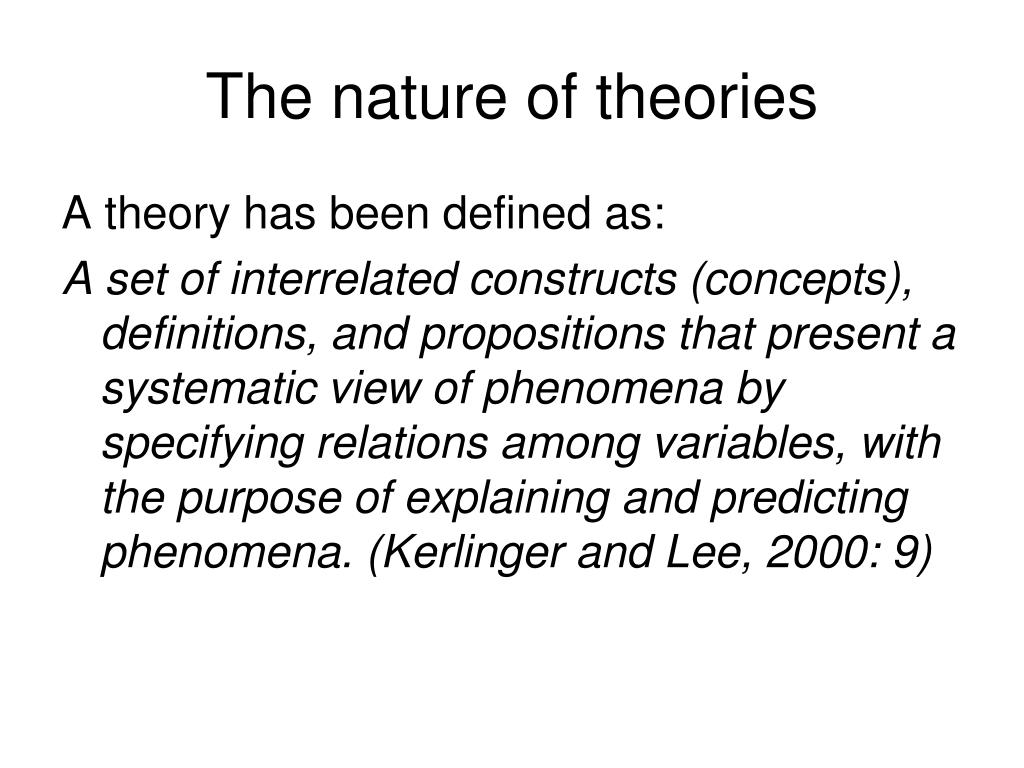 The nature of theories

A theory has been defined as:

A set of interrelated constructs (concepts), definitions, and propositions that present a systematic view of phenomena by specifying relations among variables, with the purpose of explaining and predicting phenomena. (Kerlinger and Lee, 2000: 9)